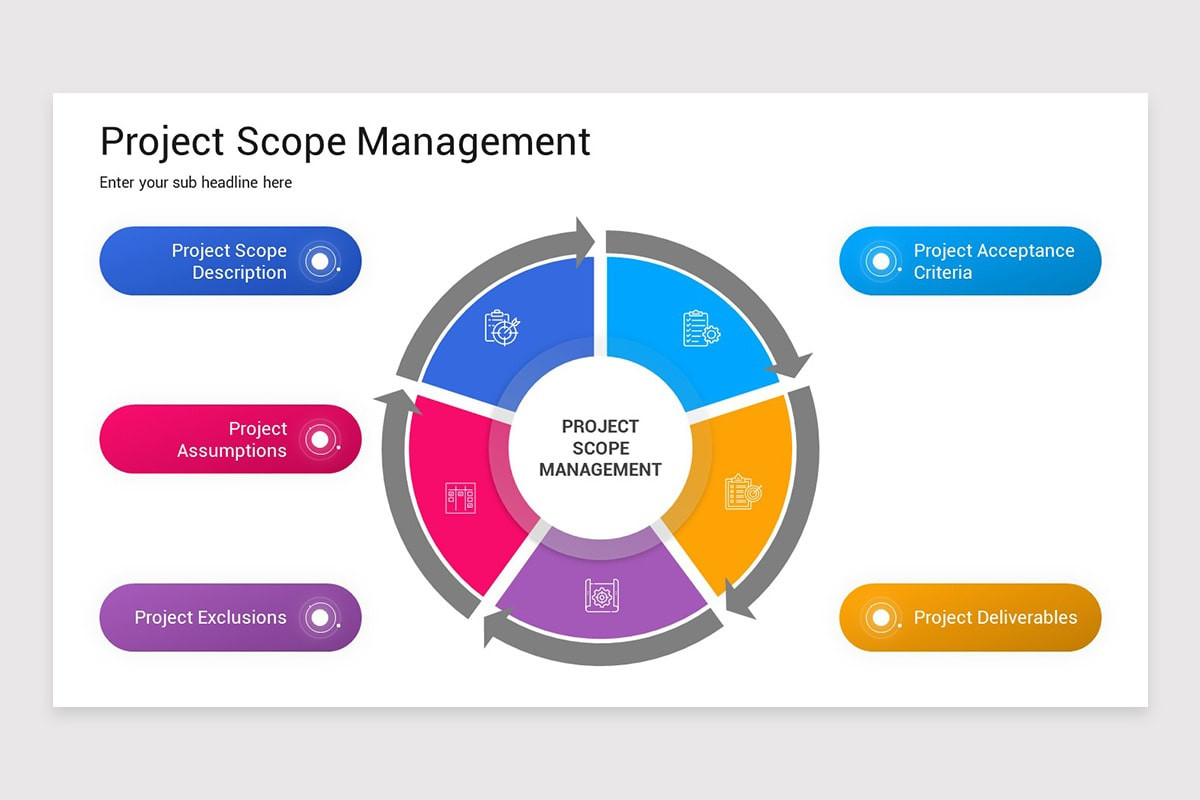 Project Scope Management

Enter your sub headline here

Project Scope Description

Project Assumptions

Project Exclusions

PROJECT SCOPE MANAGEMENT

Project Acceptance Criteria

Project Deliverables